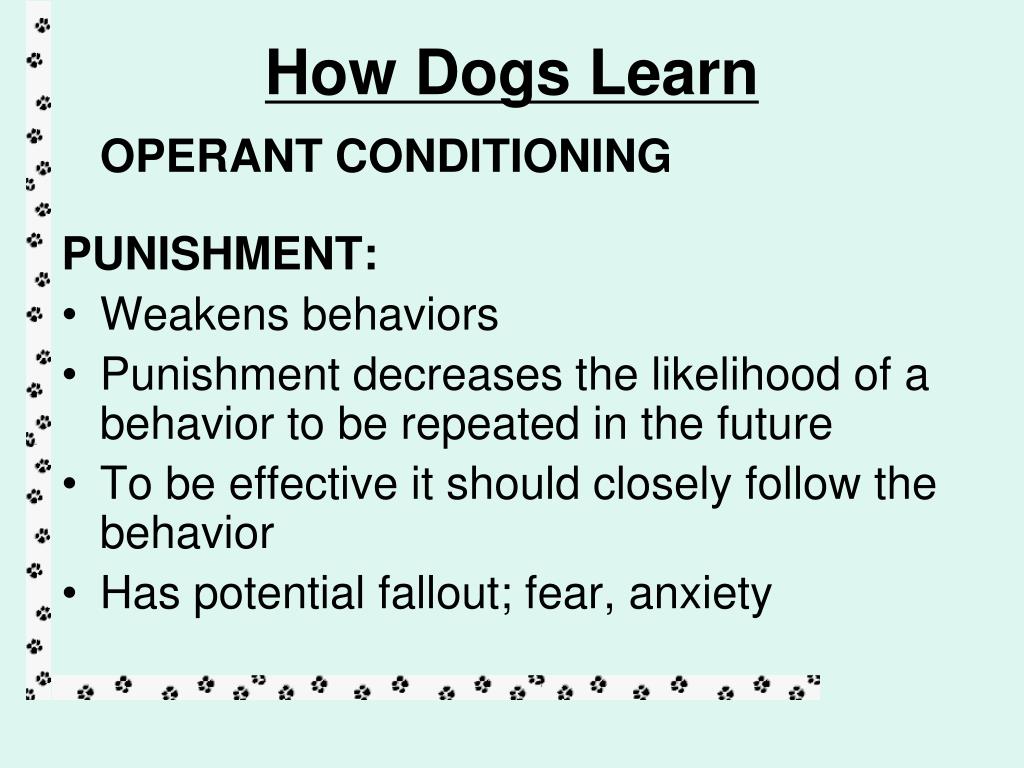 How Dogs Learn

OPERANT CONDITIONING

PUNISHMENT:

• Weakens behaviors
• Punishment decreases the likelihood of a behavior to be repeated in the future
• To be effective it should closely follow the behavior
• Has potential fallout; fear, anxiety